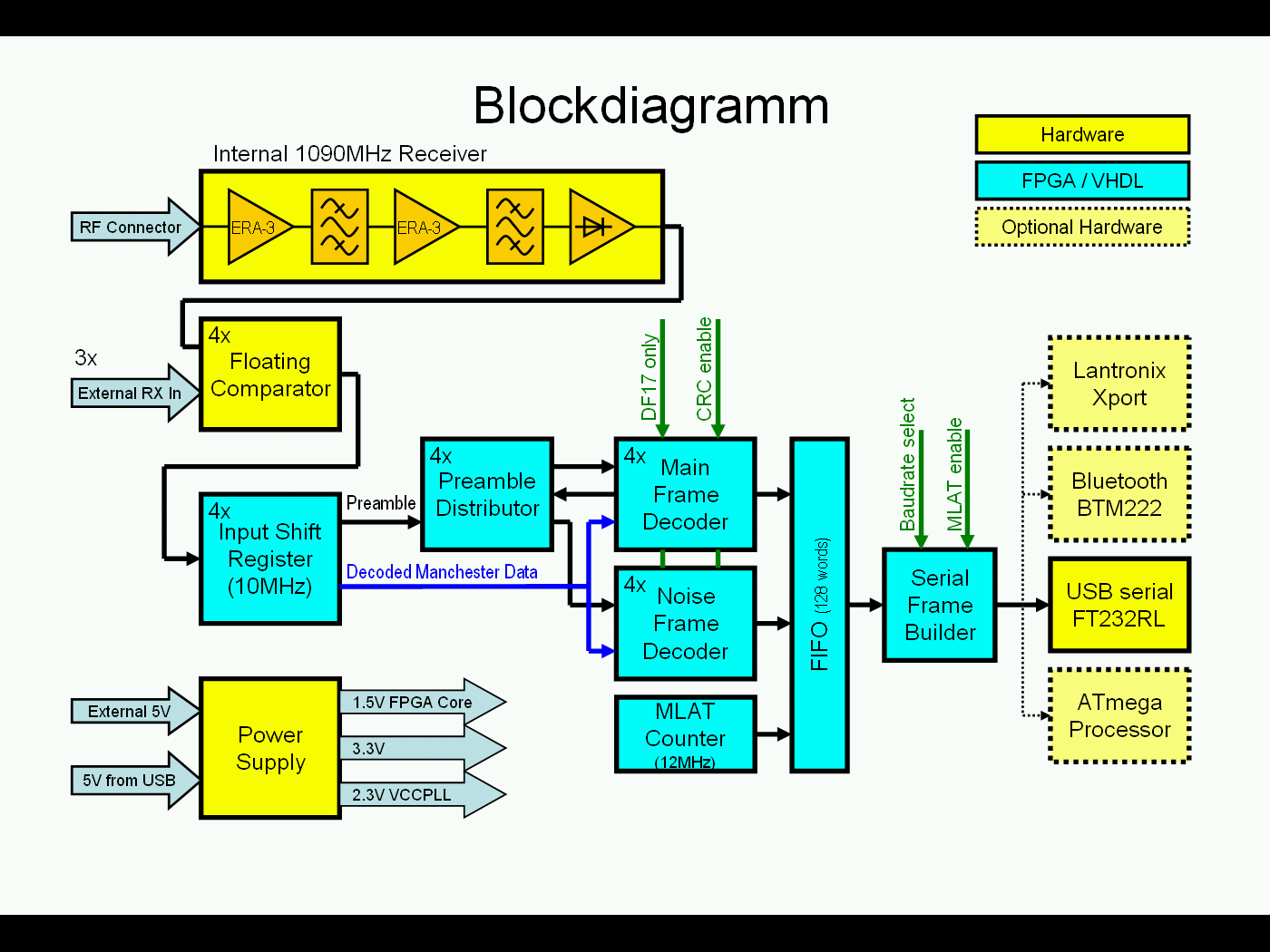 Blockdiagramm

Hardware

FPGA / VHDL

Optional Hardware

Internal 1090MHz Receiver

RF Connector

ERA-3

ERA-3

3x

External RX In

4x Floating Comparator

4x Input Shift Register (10MHz)

Preamble

Decoded Manchester Data

4x Preamble Distributor

DF17 only

CRC enable

4x Main Frame Decoder

4x Noise Frame Decoder

MLAT Counter (12MHz)

FIFO (128 words)

Baudrate select

MLAT enable

Serial Frame Builder

Lantronix Xport

Bluetooth BTM222

USB serial FT232RL

ATmega Processor

External 5V

5V from USB

Power Supply

1.5V FPGA Core

3.3V

2.3V VCCPLL